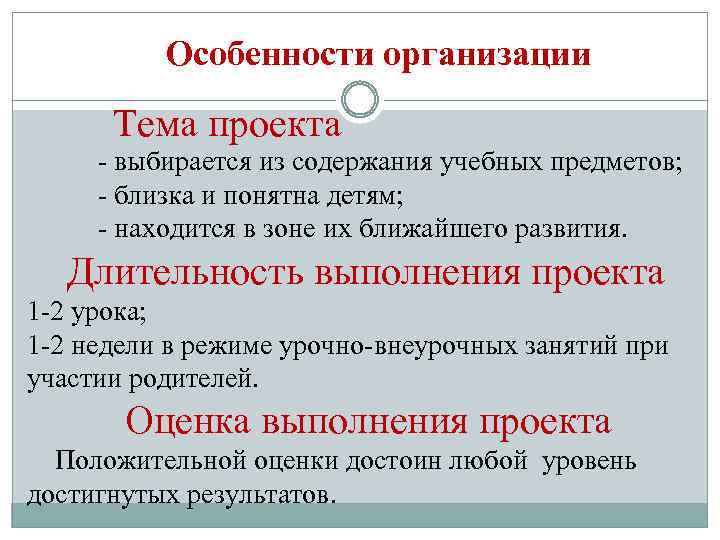 Особенности организации

Тема проекта

- выбирается из содержания учебных предметов;
- близка и понятна детям;
- находится в зоне их ближайшего развития.

Длительность выполнения проекта

1-2 урока;
1-2 недели в режиме урочно-внеурочных занятий при участии родителей.

Оценка выполнения проекта

Положительной оценки достоин любой уровень достигнутых результатов.